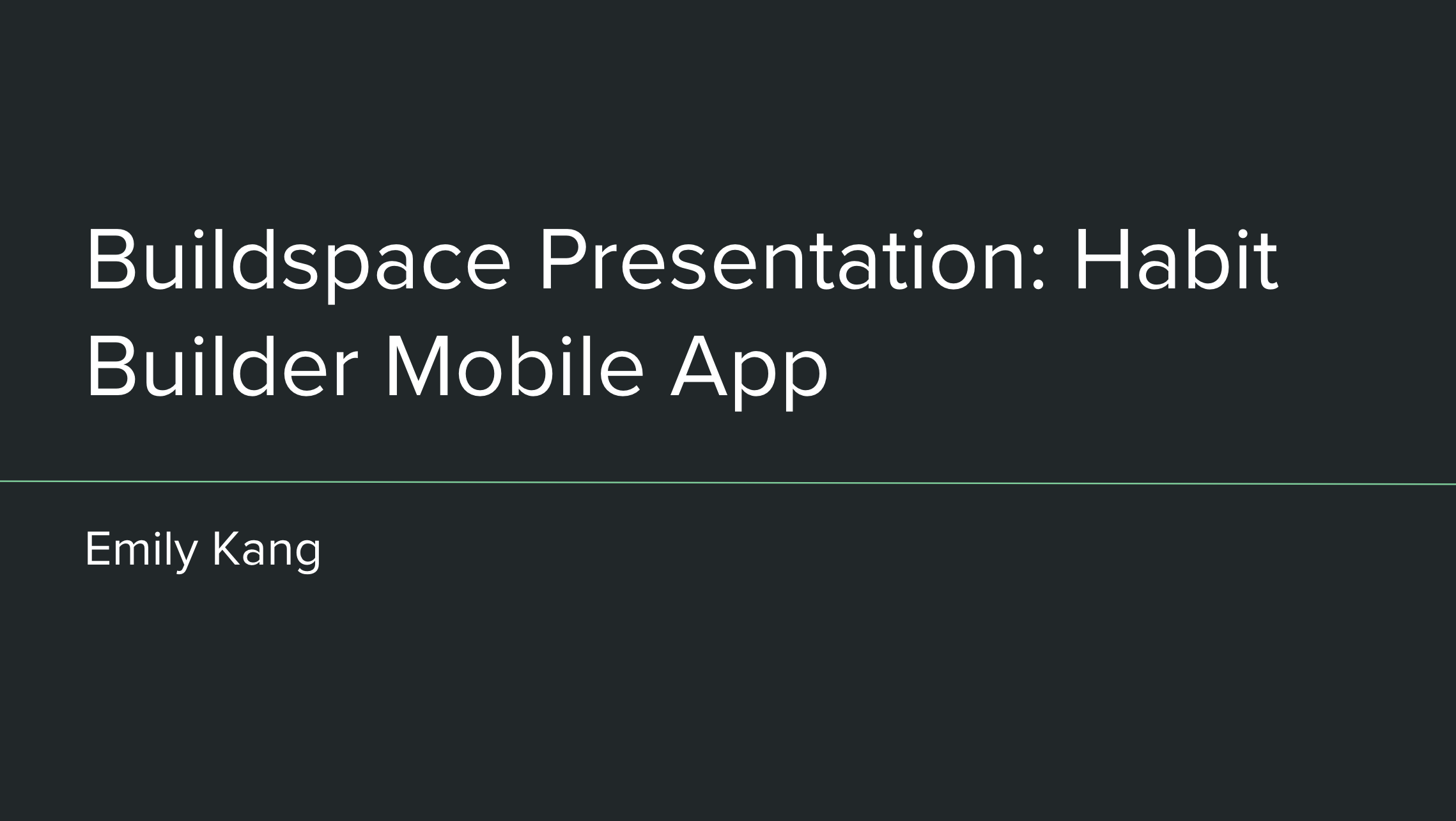 Buildspace Presentation: Habit Builder Mobile App

Emily Kang